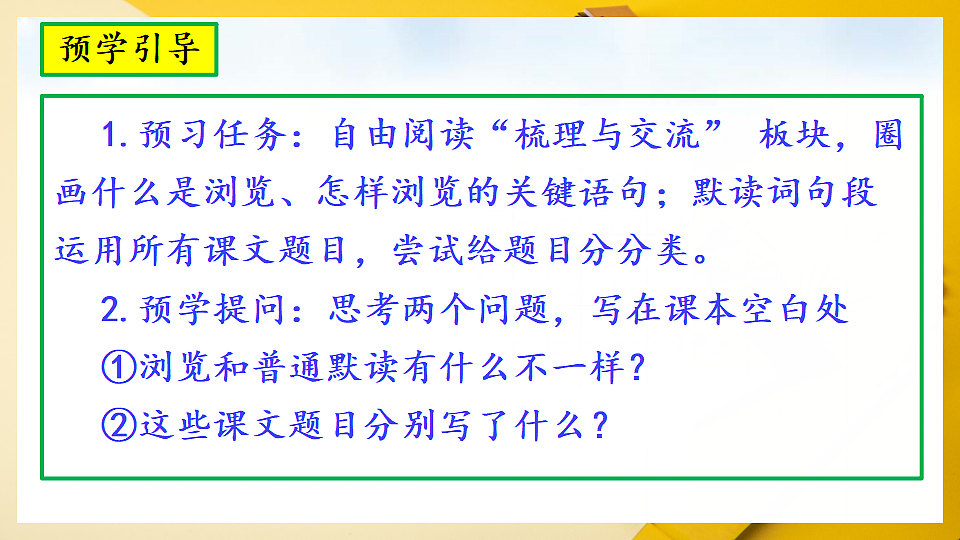 预学引导

1.预习任务：自由阅读“梳理与交流” 板块，圈画什么是浏览、怎样浏览的关键语句；默读词句段运用所有课文题目，尝试给题目分分类。

2.预学提问：思考两个问题，写在课本空白处

①浏览和普通默读有什么不一样？

②这些课文题目分别写了什么？